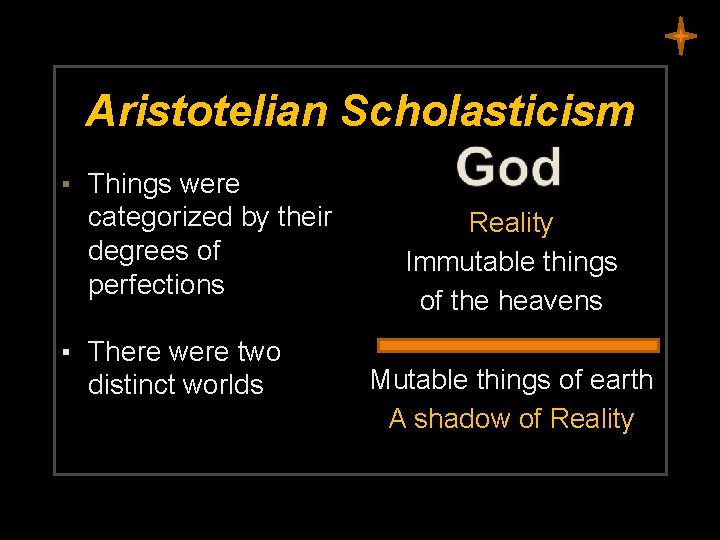 Aristotelian Scholasticism

▪ Things were categorized by their degrees of perfections

▪ There were two distinct worlds

God

Reality
Immutable things of the heavens

Mutable things of earth
A shadow of Reality